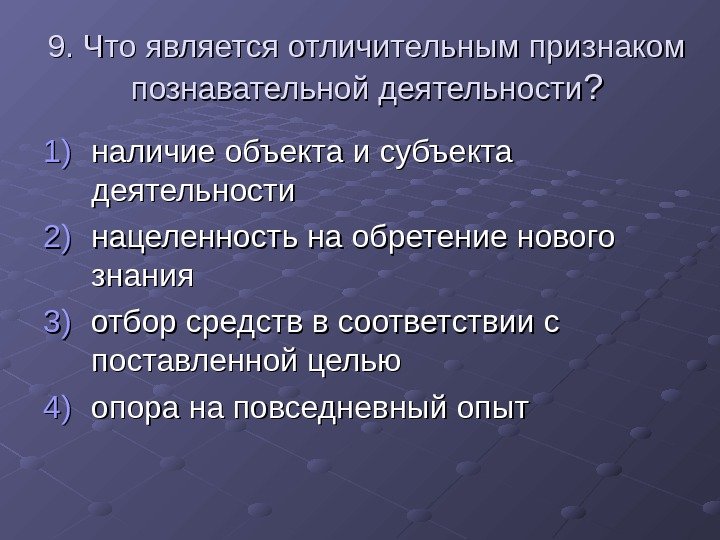 9. Что является отличительным признаком познавательной деятельности?

1) наличие объекта и субъекта деятельности
2) нацеленность на обретение нового знания
3) отбор средств в соответствии с поставленной целью
4) опора на повседневный опыт